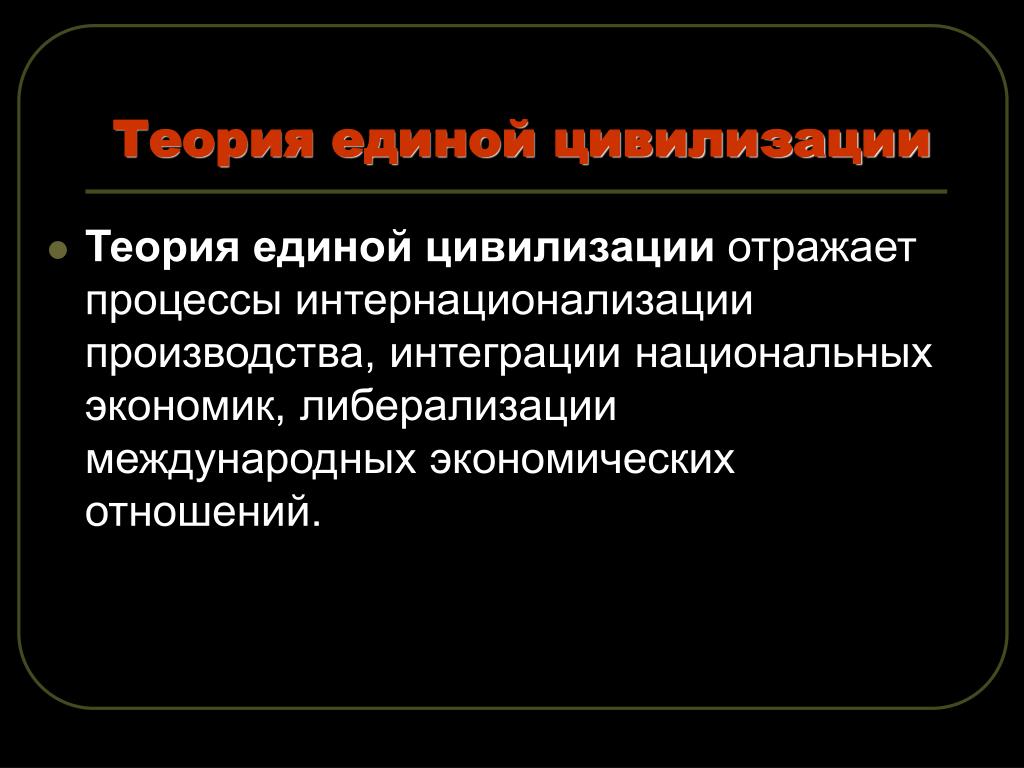 Теория единой цивилизации

Теория единой цивилизации отражает процессы интернационализации производства, интеграции национальных экономик, либерализации международных экономических отношений.